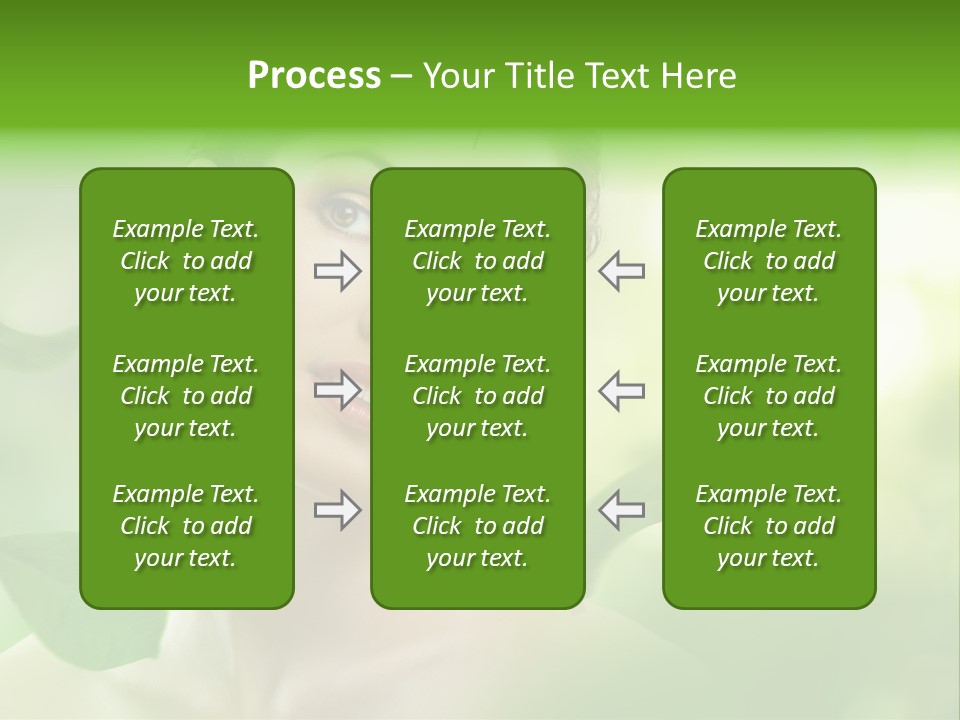 Process – Your Title Text Here

Example Text. Click to add your text.

Example Text. Click to add your text.

Example Text. Click to add your text.

Example Text. Click to add your text.

Example Text. Click to add your text.

Example Text. Click to add your text.

Example Text. Click to add your text.

Example Text. Click to add your text.

Example Text. Click to add your text.